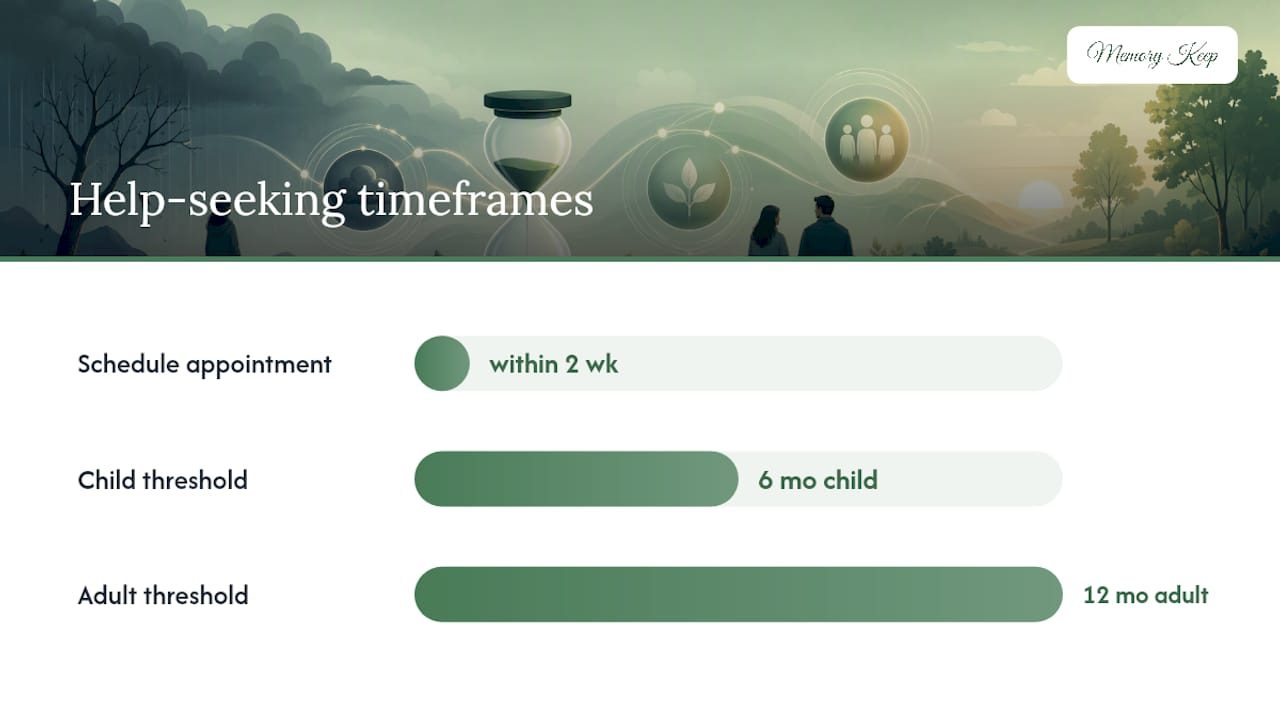 Memory Keep

Help-seeking timeframes

Schedule appointment
within 2 wk

Child threshold
6 mo child

Adult threshold
12 mo adult